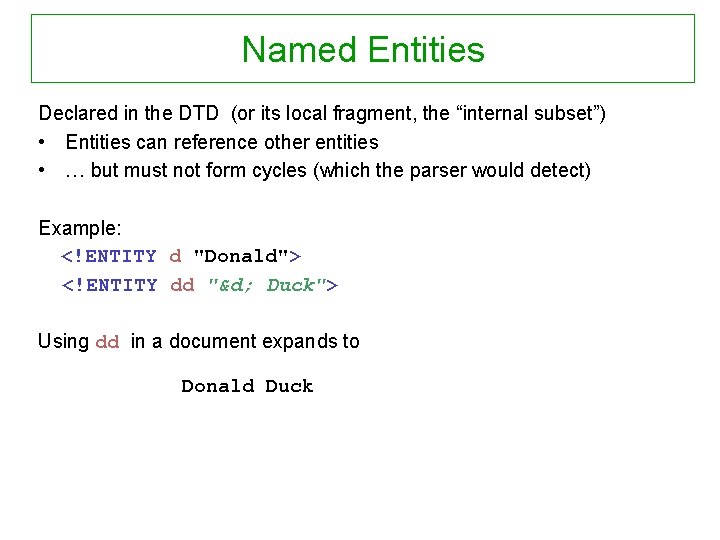 Named Entities

Declared in the DTD (or its local fragment, the “internal subset”)
• Entities can reference other entities
• … but must not form cycles (which the parser would detect)

Example:
<!ENTITY d "Donald">
<!ENTITY dd "&d; Duck">

Using dd in a document expands to

Donald Duck